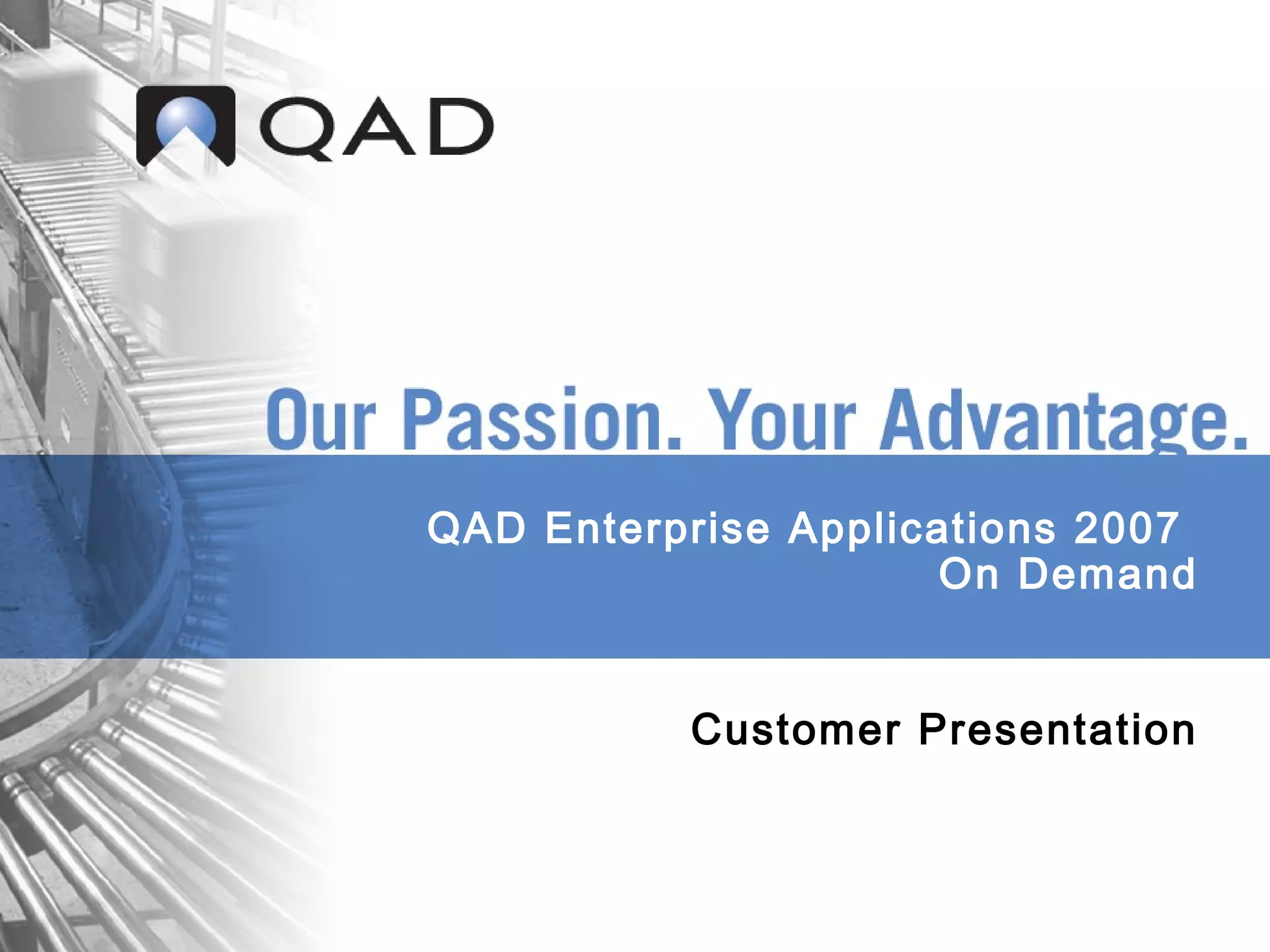 QAD

Our Passion. Your Advantage.

QAD Enterprise Applications 2007
On Demand

Customer Presentation